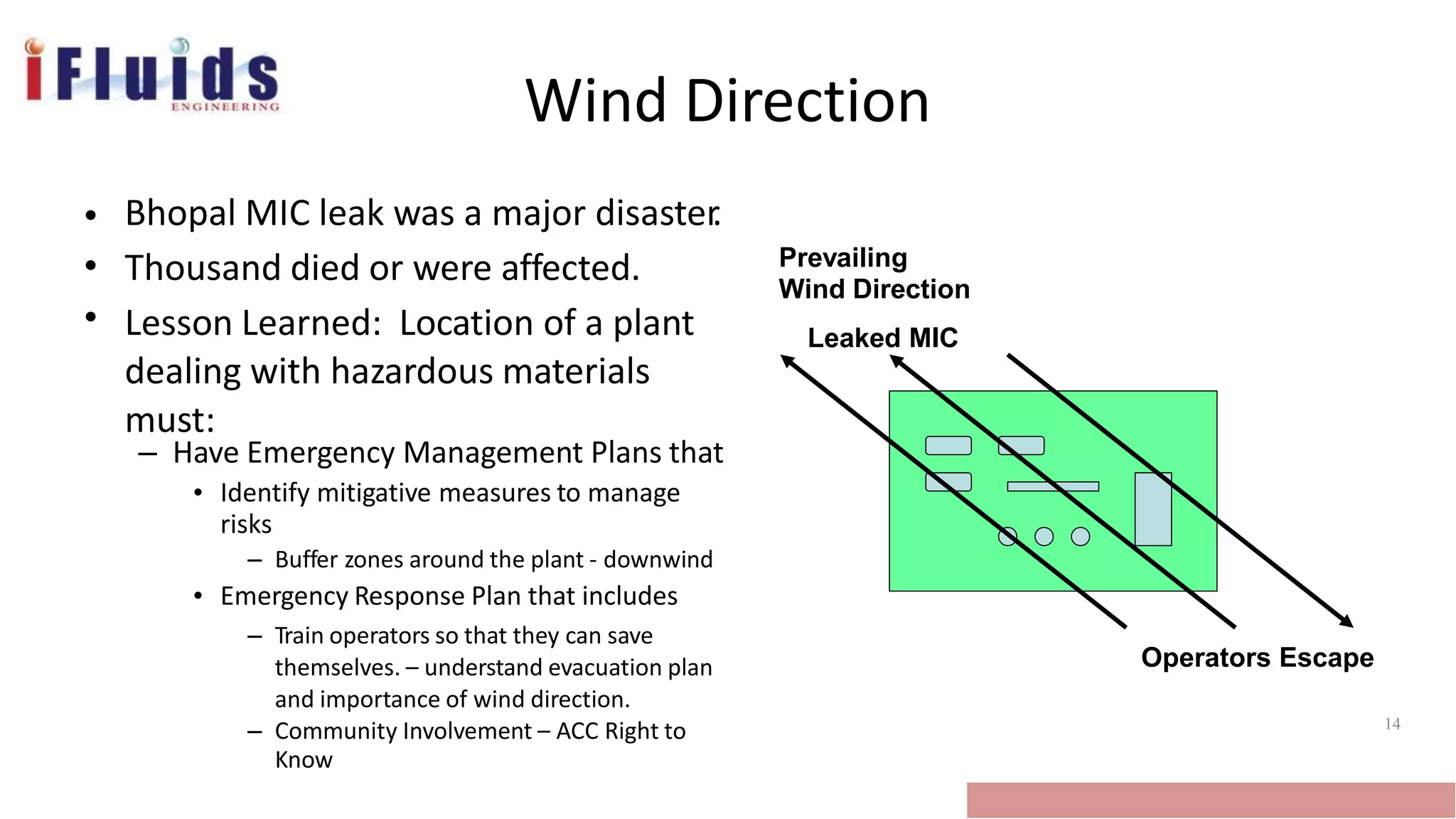 iFluids
ENGINEERING

Wind Direction

• Bhopal MIC leak was a major disaster.
• Thousand died or were affected.
• Lesson Learned: Location of a plant dealing with hazardous materials must:
– Have Emergency Management Plans that
• Identify mitigative measures to manage risks
– Buffer zones around the plant - downwind
• Emergency Response Plan that includes
– Train operators so that they can save themselves. – understand evacuation plan and importance of wind direction.
– Community Involvement – ACC Right to Know

Prevailing Wind Direction

Leaked MIC

Operators Escape

14